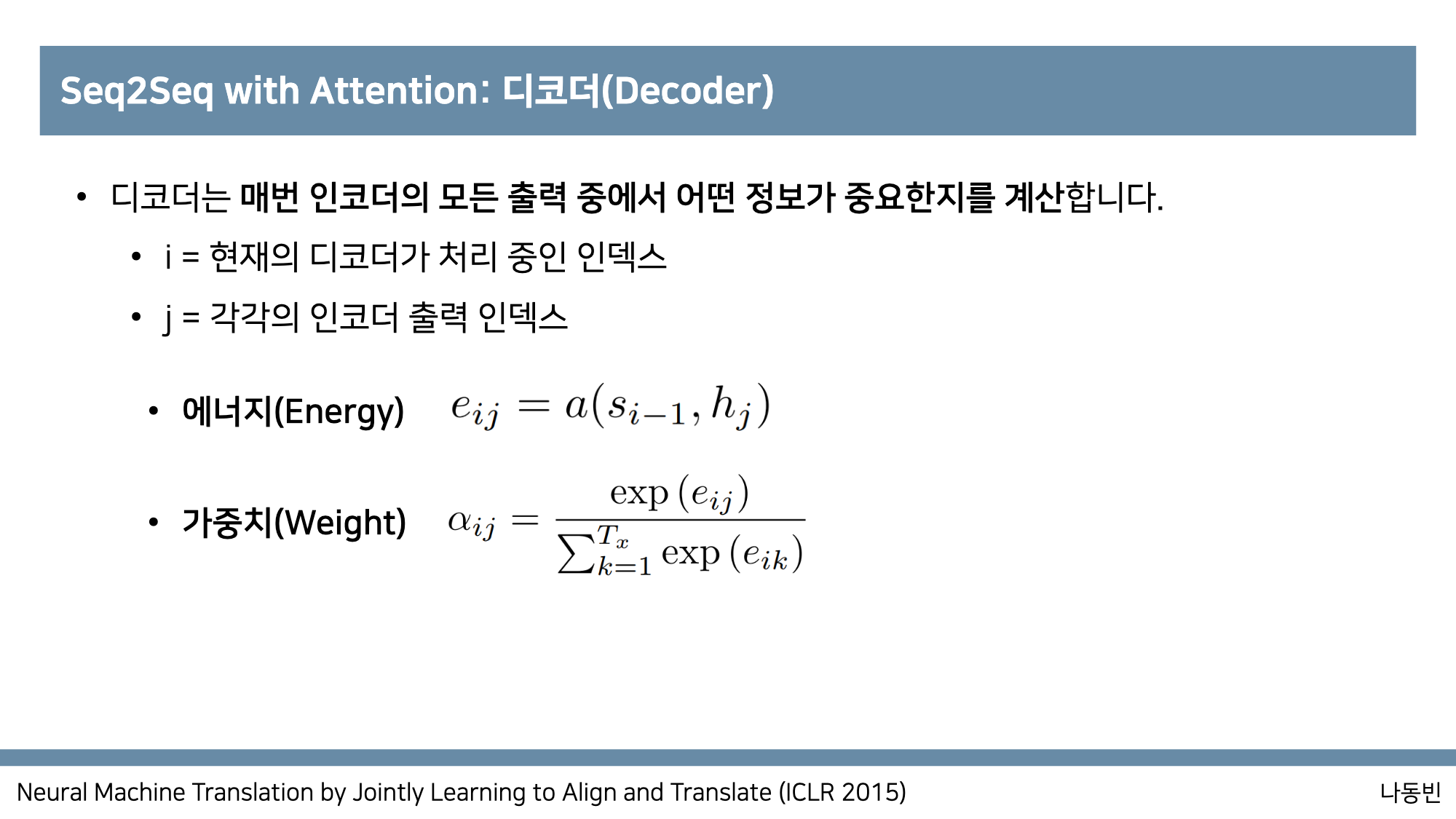 Seq2Seq with Attention: 디코더(Decoder)

• 디코더는 매번 인코더의 모든 출력 중에서 어떤 정보가 중요한지를 계산합니다.

• i = 현재의 디코더가 처리 중인 인덱스

• j = 각각의 인코더 출력 인덱스

• 에너지(Energy) $e_{ij} = a(s_{i-1}, h_j)$

• 가중치(Weight) $\alpha_{ij} = \frac{\exp(e_{ij})}{\sum_{k=1}^{T_x} \exp(e_{ik})}$

Neural Machine Translation by Jointly Learning to Align and Translate (ICLR 2015)

나동빈